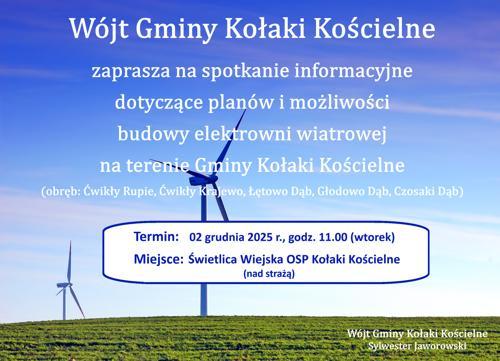 Wójt Gminy Kołaki Kościelne

zaprasza na spotkanie informacyjne dotyczące planów i możliwości budowy elektrowni wiatrowej na terenie Gminy Kołaki Kościelne

(obręb: Ćwikły Rupie, Ćwikły Krajewo, Łętowo Dąb, Głodowo Dąb, Czosaki Dąb)

Termin: 02 grudnia 2025 r., godz. 11.00 (wtorek)

Miejsce: Świetlica Wiejska OSP Kołaki Kościelne (nad strażą)

Wójt Gminy Kołaki Kościelne
Sylwester Jaworowski